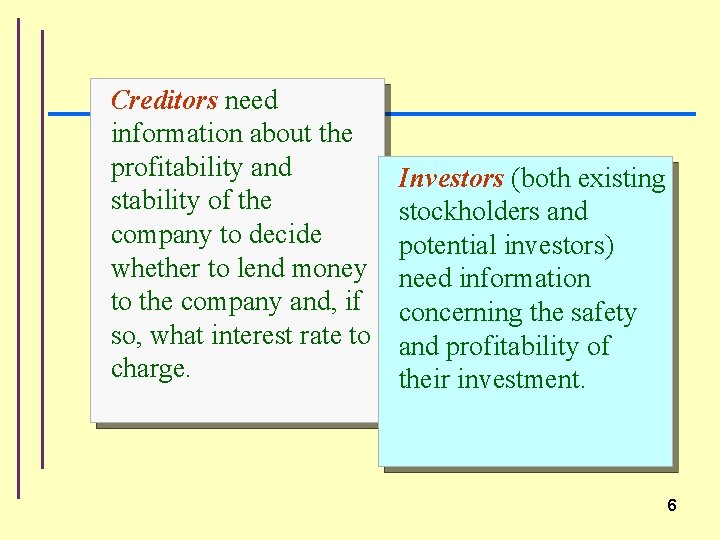 Creditors need information about the profitability and stability of the company to decide whether to lend money to the company and, if so, what interest rate to charge.

Investors (both existing stockholders and potential investors) need information concerning the safety and profitability of their investment.

6